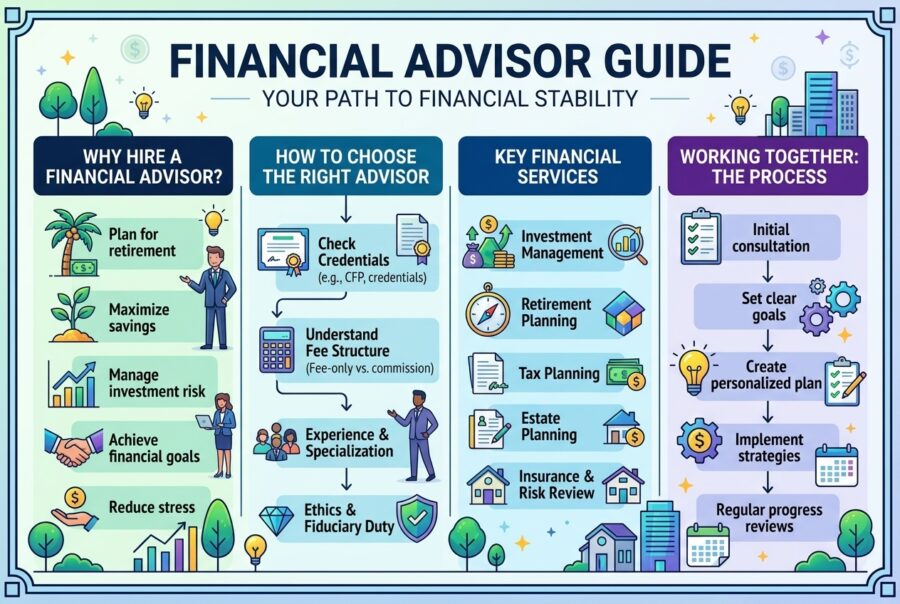 FINANCIAL ADVISOR GUIDE

YOUR PATH TO FINANCIAL STABILITY

WHY HIRE A FINANCIAL ADVISOR?

Plan for retirement

Maximize savings

Manage investment risk

Achieve financial goals

Reduce stress

HOW TO CHOOSE THE RIGHT ADVISOR

Check Credentials (e.g., CFP, credentials)

Understand Fee Structure (Fee-only vs. commission)

Experience & Specialization

Ethics & Fiduciary Duty

KEY FINANCIAL SERVICES

Investment Management

Retirement Planning

Tax Planning

Estate Planning

Insurance & Risk Review

WORKING TOGETHER: THE PROCESS

Initial consultation

Set clear goals

Create personalized plan

Implement strategies

Regular progress reviews